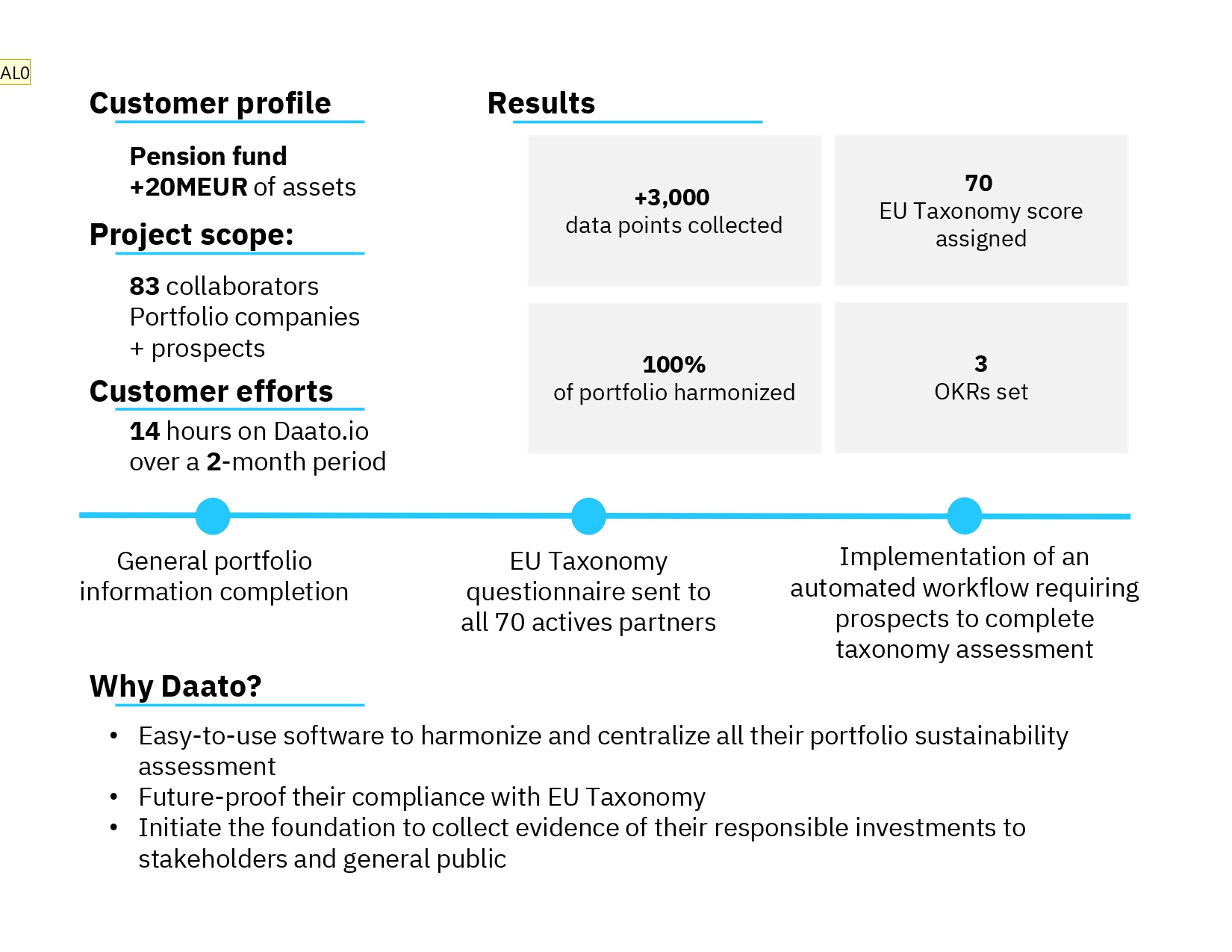 AL0

Customer profile

Pension fund
+20MEUR of assets

Project scope:

83 collaborators
Portfolio companies
+ prospects

Customer efforts

14 hours on Daato.io
over a 2-month period

Results

+3,000
data points collected

70
EU Taxonomy score assigned

100%
of portfolio harmonized

3
OKRs set

General portfolio information completion

EU Taxonomy questionnaire sent to all 70 actives partners

Implementation of an automated workflow requiring prospects to complete taxonomy assessment

Why Daato?

• Easy-to-use software to harmonize and centralize all their portfolio sustainability assessment
• Future-proof their compliance with EU Taxonomy
• Initiate the foundation to collect evidence of their responsible investments to stakeholders and general public